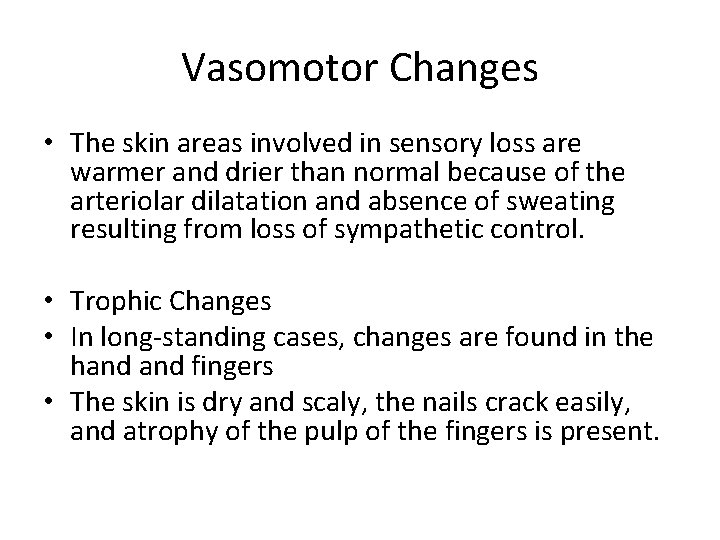 Vasomotor Changes

• The skin areas involved in sensory loss are warmer and drier than normal because of the arteriolar dilatation and absence of sweating resulting from loss of sympathetic control.

• Trophic Changes
• In long-standing cases, changes are found in the hand and fingers
• The skin is dry and scaly, the nails crack easily, and atrophy of the pulp of the fingers is present.